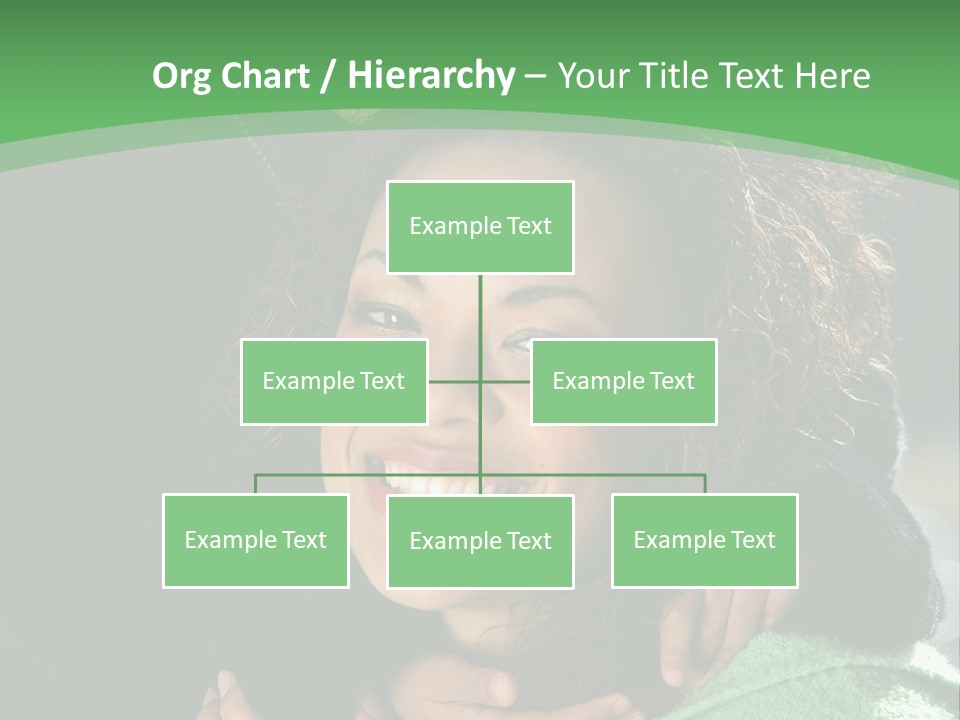 Org Chart / Hierarchy – Your Title Text Here

Example Text

Example Text

Example Text

Example Text

Example Text

Example Text